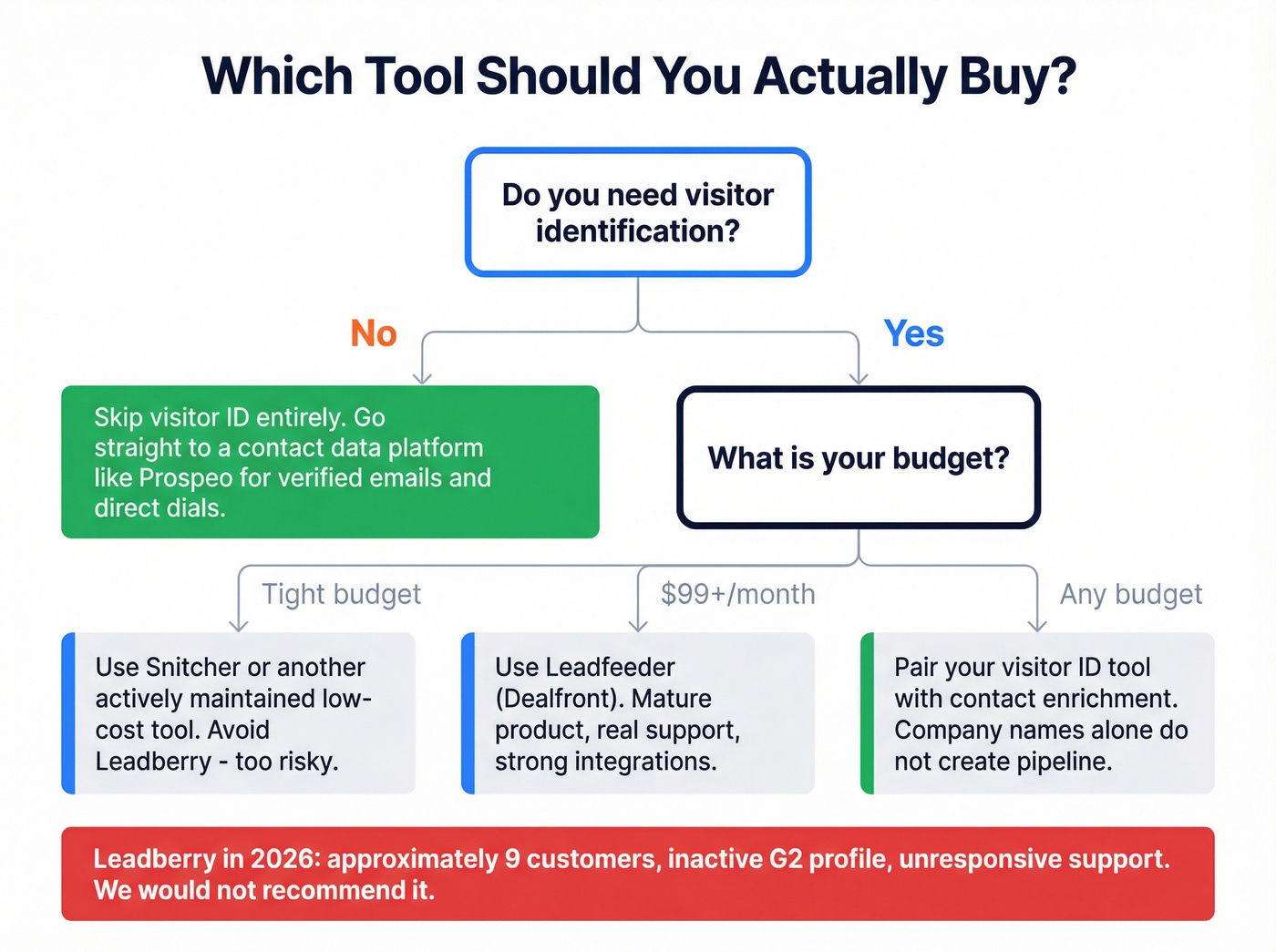 Which Tool Should You Actually Buy?

Do you need visitor identification?

No

Yes

Skip visitor ID entirely. Go straight to a contact data platform like Prospeo for verified emails and direct dials.

What is your budget?

Tight budget

$99+/month

Any budget

Use Snitcher or another actively maintained low-cost tool. Avoid Leadberry - too risky.

Use Leadfeeder (Dealfront). Mature product, real support, strong integrations.

Pair your visitor ID tool with contact enrichment. Company names alone do not create pipeline.

Leadberry in 2026: approximately 9 customers, inactive G2 profile, unresponsive support. We would not recommend it.